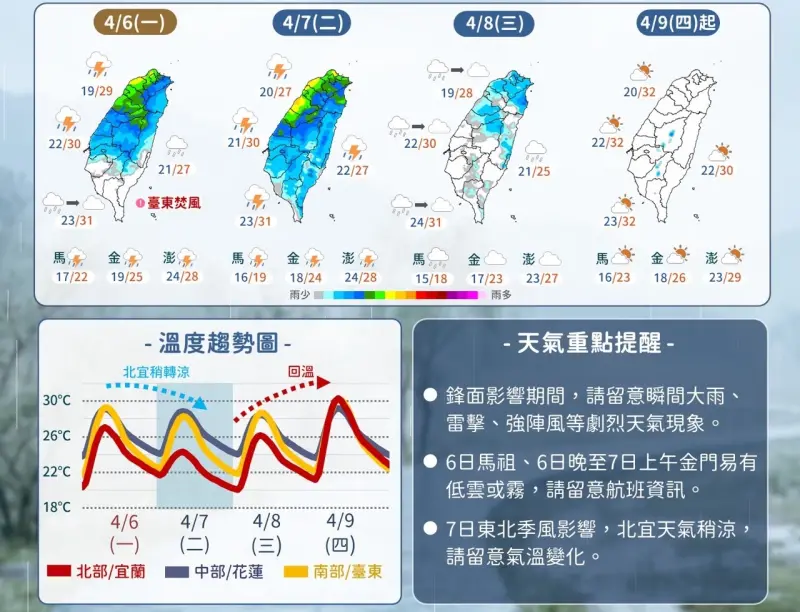 4/6(一)

19/29

22/30

21/27

23/31

臺東焚風

馬 17/22
金 19/25
澎 24/28

4/7(二)

20/27

21/30

22/27

23/31

馬 16/19
金 18/24
澎 24/28

4/8(三)

19/28

22/30

21/25

24/31

馬 15/18
金 17/23
澎 23/27

4/9(四)起

20/32

22/32

22/30

23/32

馬 16/23
金 18/26
澎 23/29

雨少 雨多

- 溫度趨勢圖 -

北宜稍轉涼

回溫

30°C
26°C
22°C
18°C

4/6 (一)
4/7 (二)
4/8 (三)
4/9 (四)

北部/宜蘭
中部/花蓮
南部/臺東

- 天氣重點提醒 -

● 鋒面影響期間，請留意瞬間大雨、雷擊、強陣風等劇烈天氣現象。

● 6日馬祖、6日晚至7日上午金門易有低雲或霧，請留意航班資訊。

● 7日東北季風影響，北宜天氣稍涼，請留意氣溫變化。